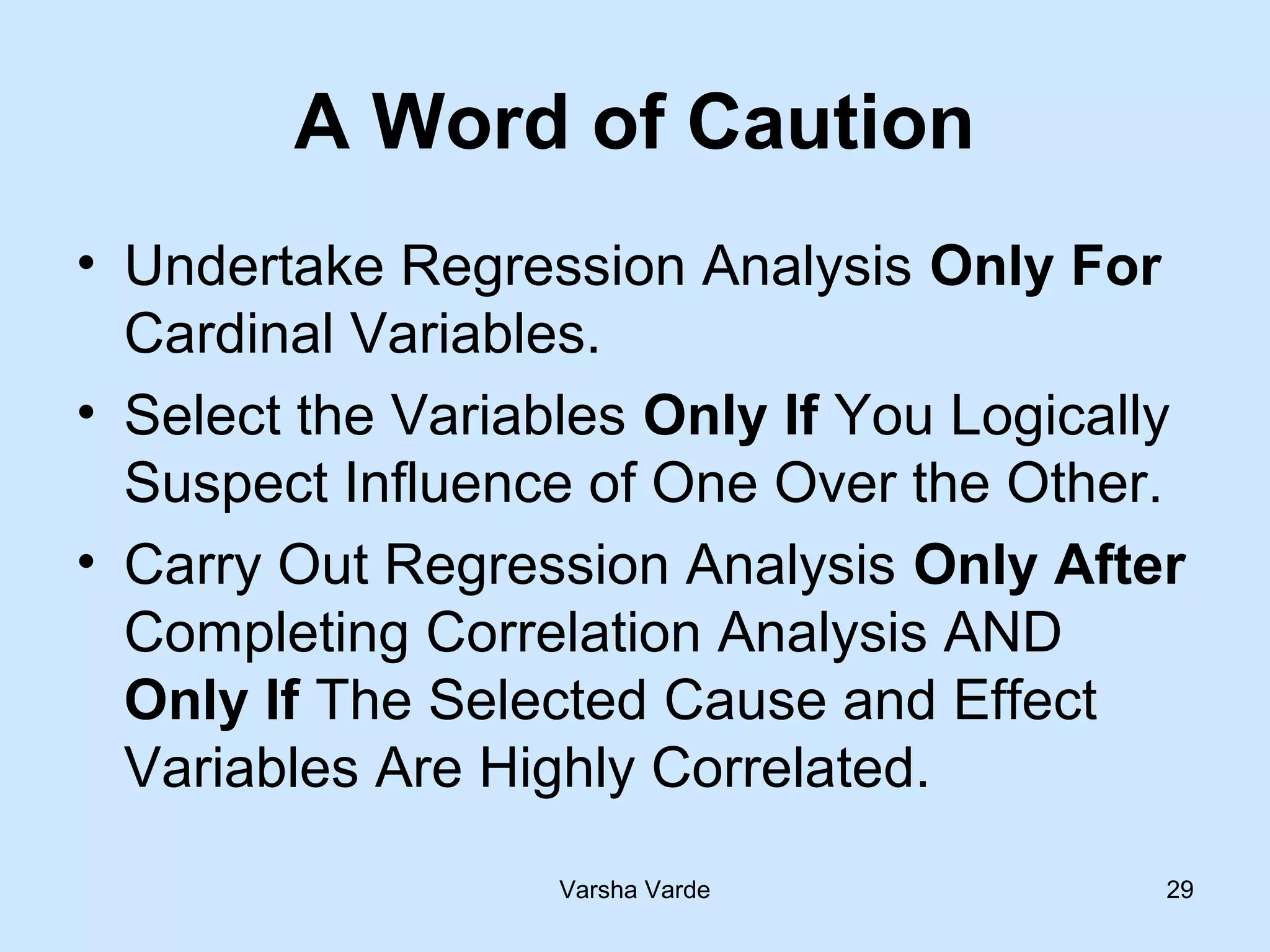 A Word of Caution

• Undertake Regression Analysis Only For Cardinal Variables.
• Select the Variables Only If You Logically Suspect Influence of One Over the Other.
• Carry Out Regression Analysis Only After Completing Correlation Analysis AND Only If The Selected Cause and Effect Variables Are Highly Correlated.

Varsha Varde

29